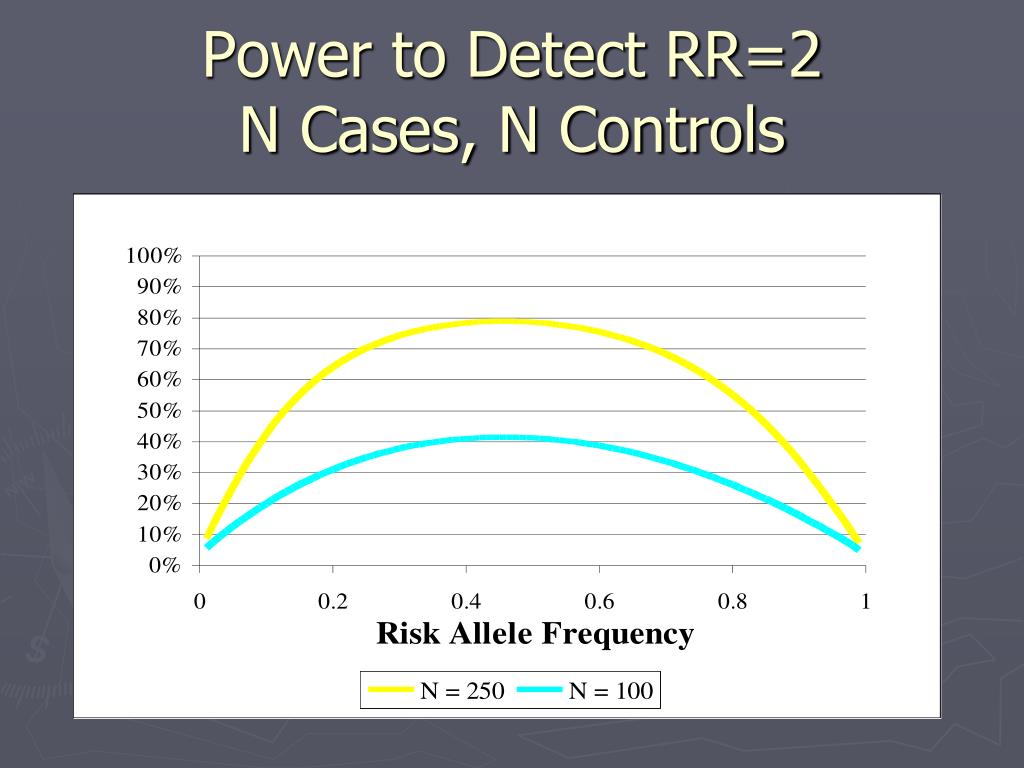 Power to Detect RR=2
N Cases, N Controls

100%
90%
80%
70%
60%
50%
40%
30%
20%
10%
0%

0
0.2
0.4
0.6
0.8
1

Risk Allele Frequency

N = 250
N = 100